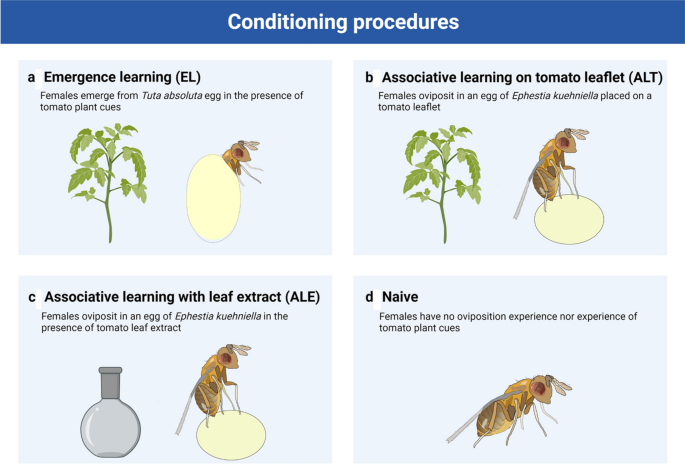 Conditioning procedures

a Emergence learning (EL)

Females emerge from Tuta absoluta egg in the presence of tomato plant cues

b Associative learning on tomato leaflet (ALT)

Females oviposit in an egg of Ephestia kuehniella placed on a tomato leaflet

c Associative learning with leaf extract (ALE)

Females oviposit in an egg of Ephestia kuehniella in the presence of tomato leaf extract

d Naive

Females have no oviposition experience nor experience of tomato plant cues